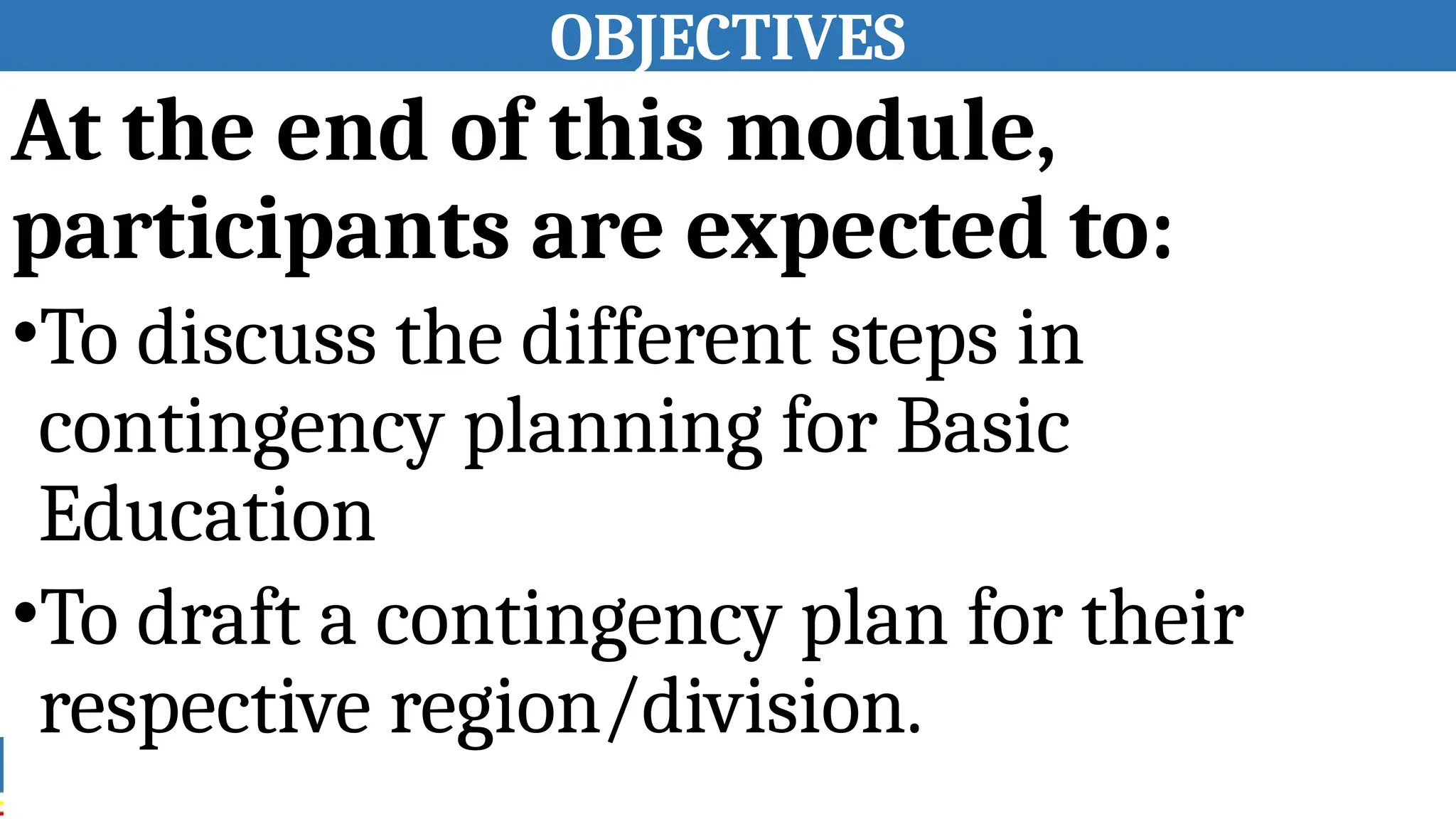 OBJECTIVES

At the end of this module, participants are expected to:

•To discuss the different steps in contingency planning for Basic Education

•To draft a contingency plan for their respective region/division.